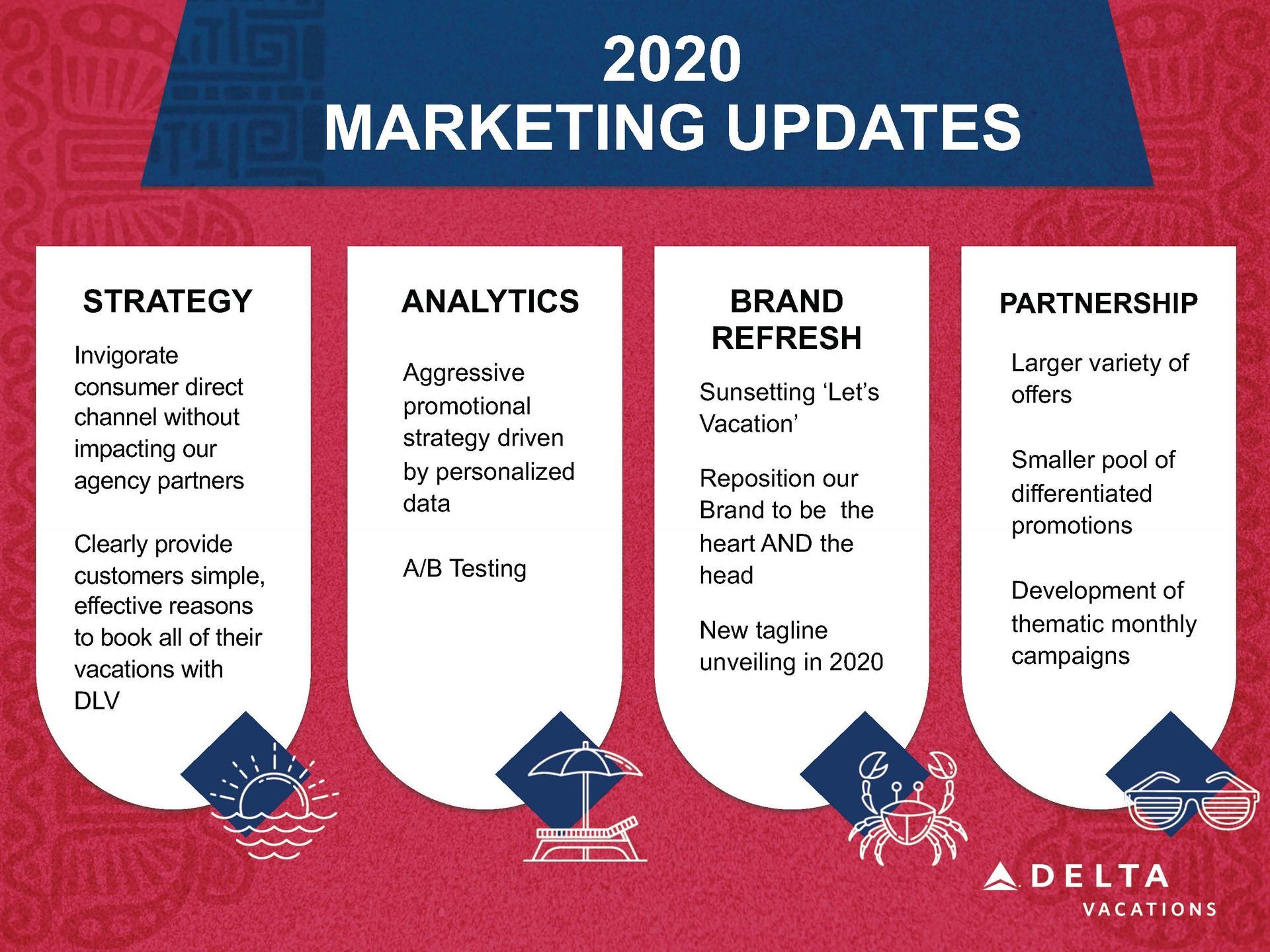 2020
MARKETING UPDATES

STRATEGY

Invigorate consumer direct channel without impacting our agency partners

Clearly provide customers simple, effective reasons to book all of their vacations with DLV

ANALYTICS

Aggressive promotional strategy driven by personalized data

A/B Testing

BRAND REFRESH

Sunsetting 'Let's Vacation'

Reposition our Brand to be the heart AND the head

New tagline unveiling in 2020

PARTNERSHIP

Larger variety of offers

Smaller pool of differentiated promotions

Development of thematic monthly campaigns

DELTA
VACATIONS